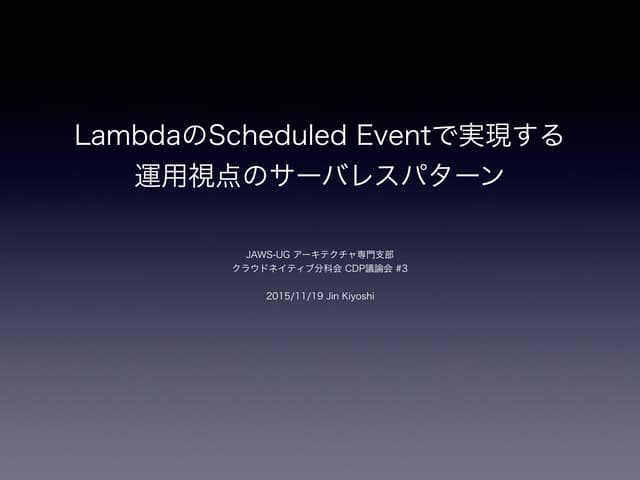 LambdaのScheduled Eventで実現する
運用視点のサーバレスパターン

JAWS-UG アーキテクチャ専門支部
クラウドネイティブ分科会 CDP議論会 #3

2015/11/19 Jin Kiyoshi